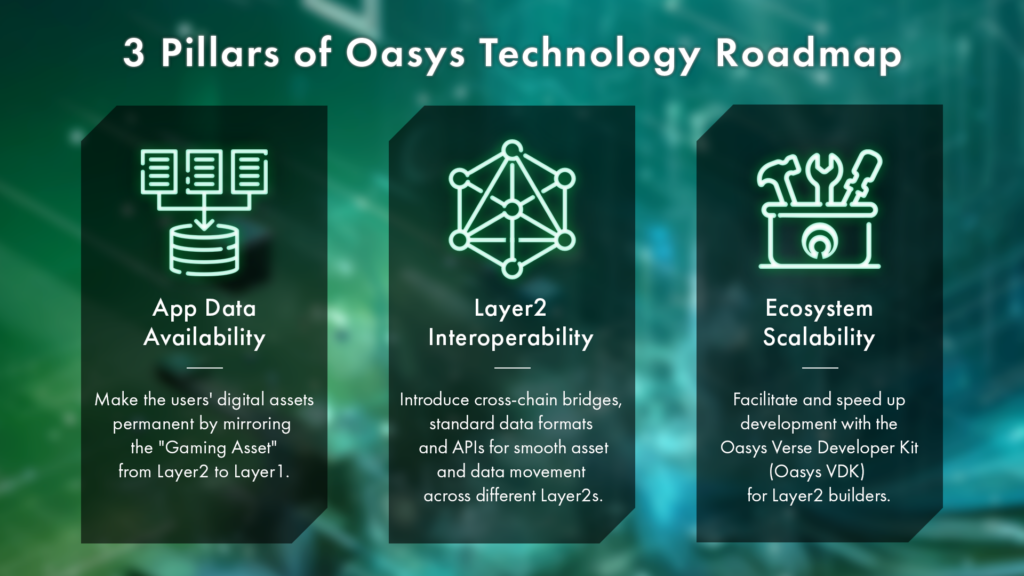 3 Pillars of Oasys Technology Roadmap

App Data Availability

Make the users' digital assets permanent by mirroring the "Gaming Asset" from Layer2 to Layer1.

Layer2 Interoperability

Introduce cross-chain bridges, standard data formats and APIs for smooth asset and data movement across different Layer2s.

Ecosystem Scalability

Facilitate and speed up development with the Oasys Verse Developer Kit (Oasys VDK) for Layer2 builders.